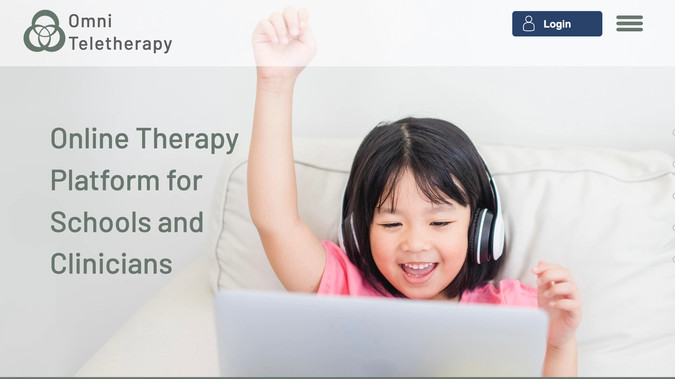 Omni Teletherapy

Login

Online Therapy Platform for Schools and Clinicians